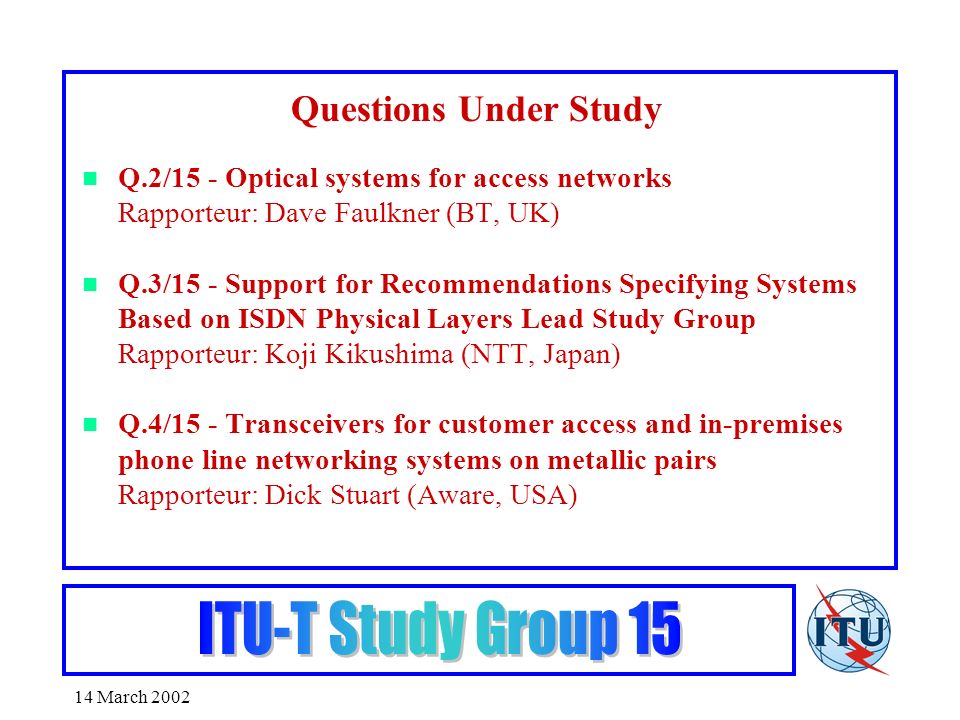 Questions Under Study

Q.2/15 - Optical systems for access networks
Rapporteur: Dave Faulkner (BT, UK)

Q.3/15 - Support for Recommendations Specifying Systems Based on ISDN Physical Layers Lead Study Group
Rapporteur: Koji Kikushima (NTT, Japan)

Q.4/15 - Transceivers for customer access and in-premises phone line networking systems on metallic pairs
Rapporteur: Dick Stuart (Aware, USA)

ITU-T Study Group 15

ITU

14 March 2002